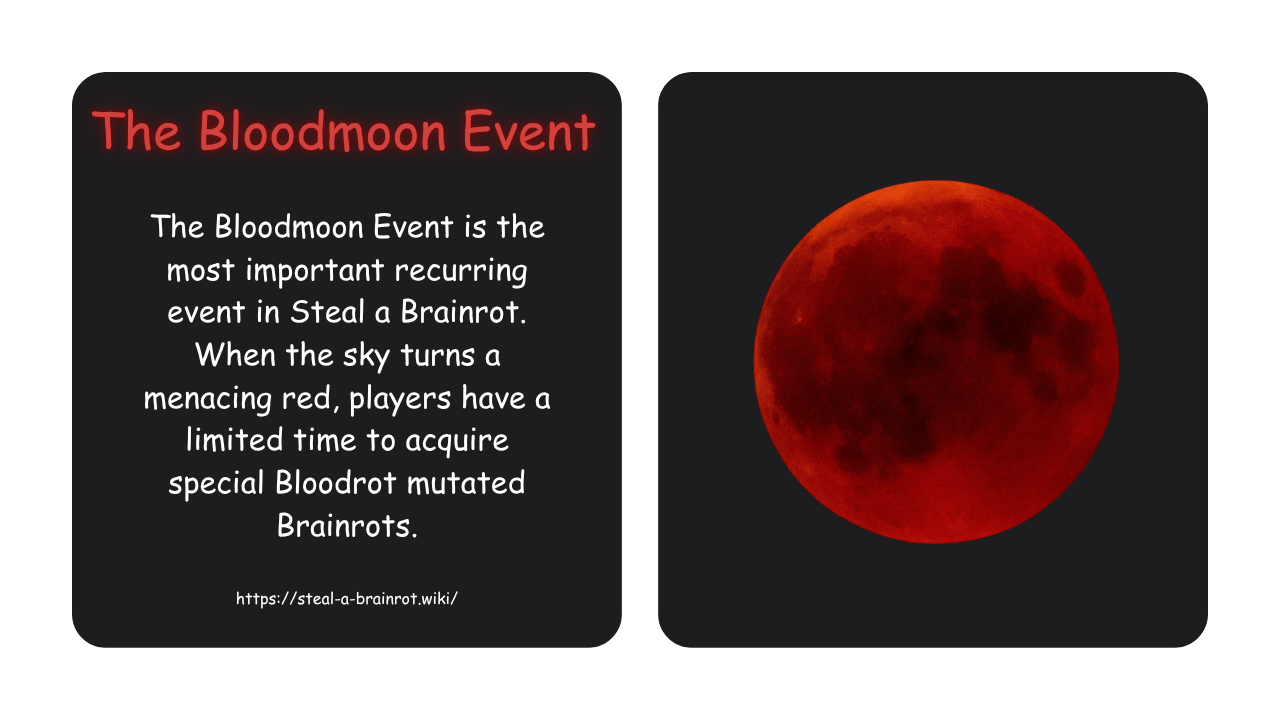 The Bloodmoon Event

The Bloodmoon Event is the most important recurring event in Steal a Brainrot. When the sky turns a menacing red, players have a limited time to acquire special Bloodrot mutated Brainrots.

https://steal-a-brainrot.wiki/